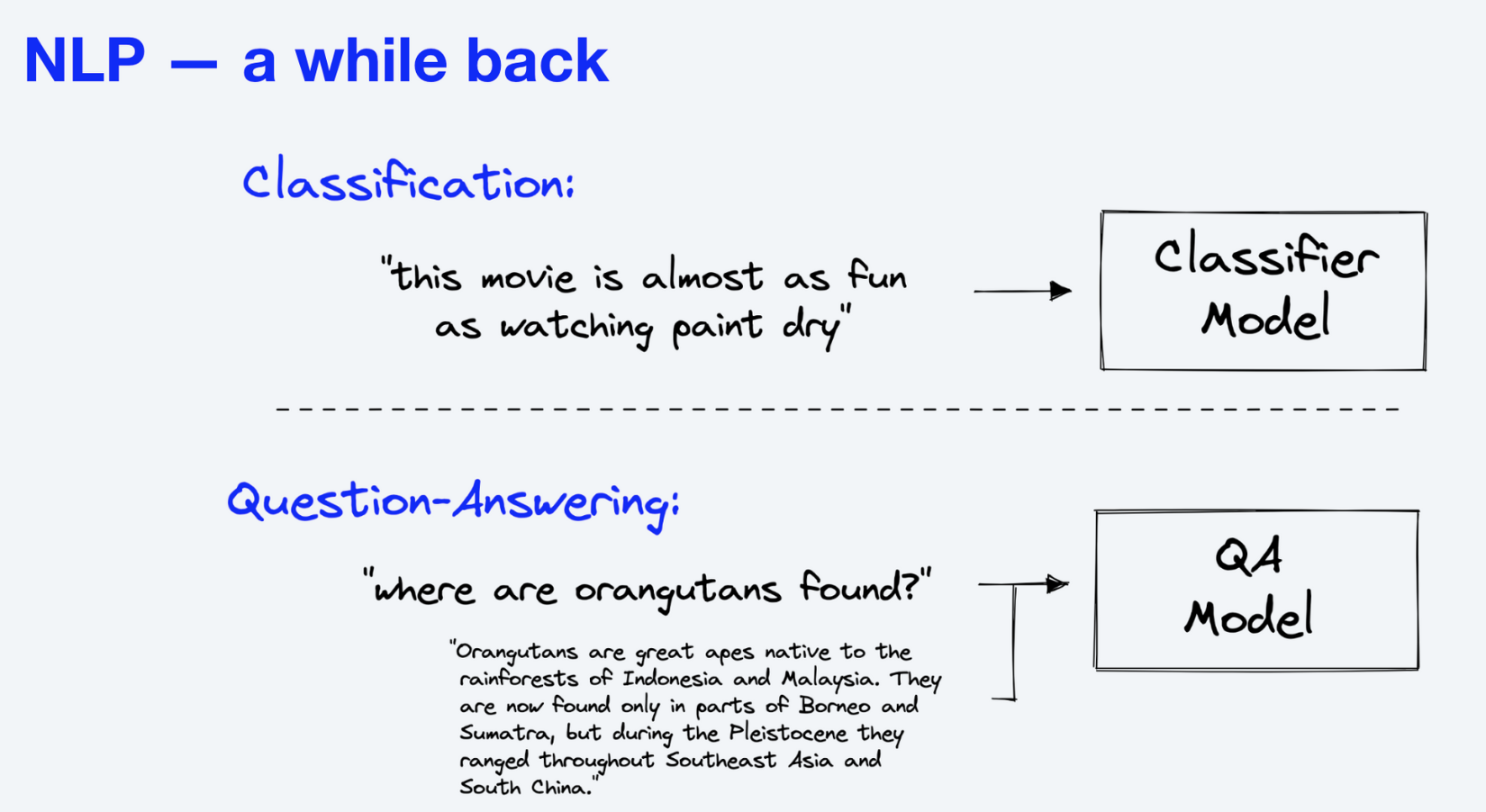 NLP — a while back

Classification:

"this movie is almost as fun as watching paint dry"

Classifier Model

Question-Answering:

"where are orangutans found?"

"Orangutans are great apes native to the rainforests of Indonesia and Malaysia. They are now found only in parts of Borneo and Sumatra, but during the Pleistocene they ranged throughout Southeast Asia and South China."

QA Model